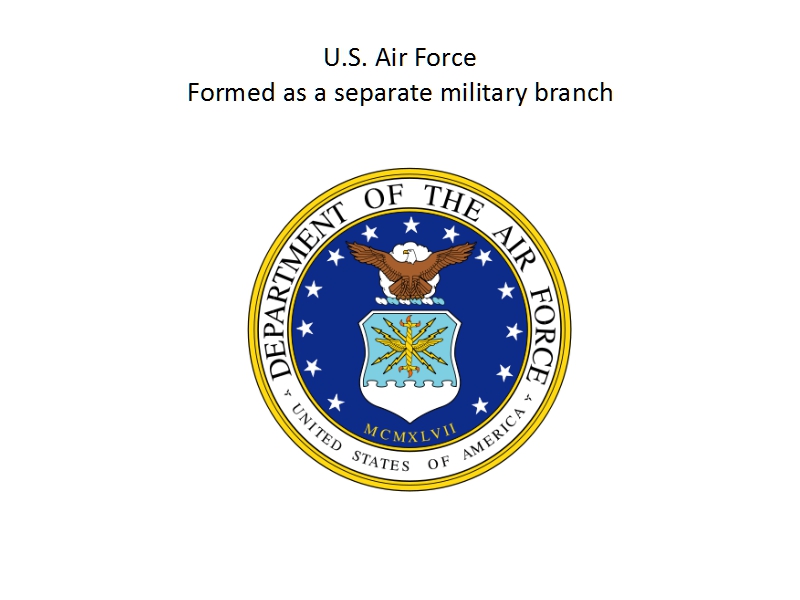 U.S. Air Force
Formed as a separate military branch

DEPARTMENT OF THE AIR FORCE

MCMXLVII

UNITED STATES OF AMERICA